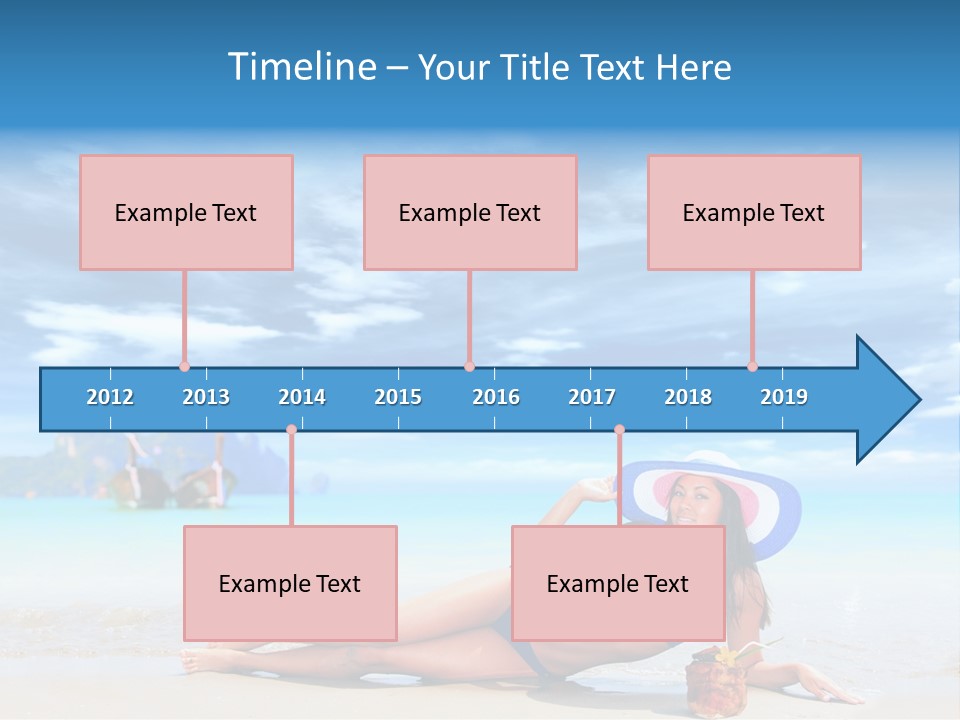 Timeline – Your Title Text Here

Example Text

Example Text

Example Text

2012 2013 2014 2015 2016 2017 2018 2019

Example Text

Example Text